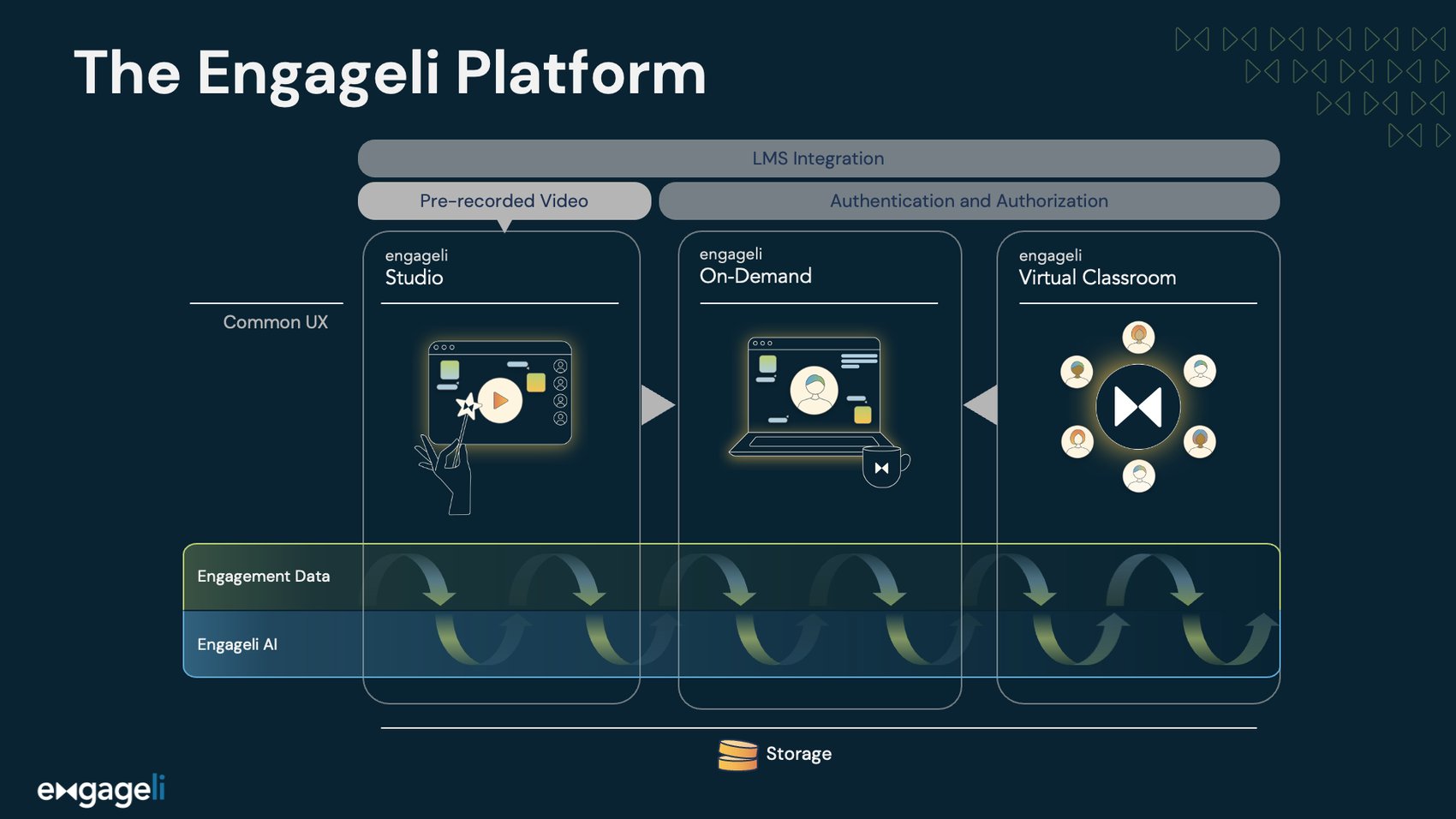 The Engageli Platform

LMS Integration

Pre-recorded Video

Authentication and Authorization

Common UX

engageli
Studio

engageli
On-Demand

engageli
Virtual Classroom

Engagement Data

Engageli AI

Storage

engageli